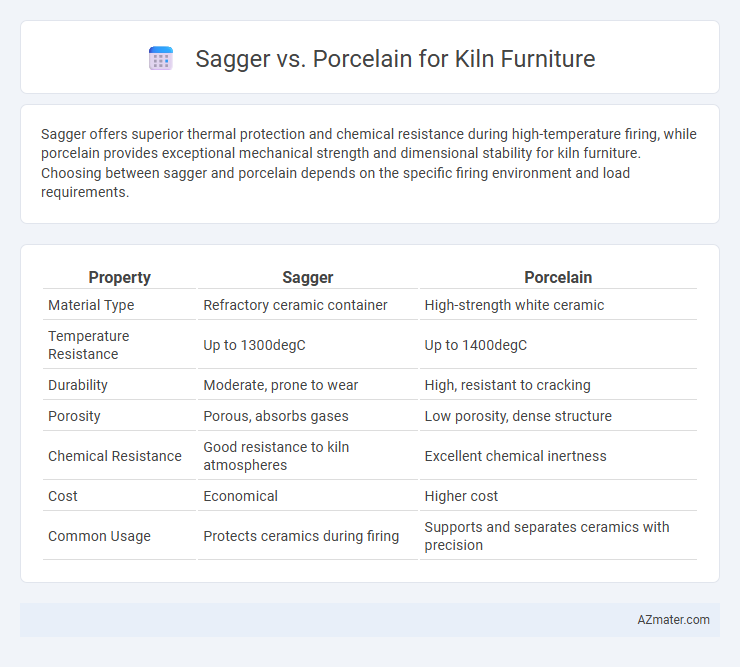 Sagger vs. Porcelain for Kiln Furniture

Sagger offers superior thermal protection and chemical resistance during high-temperature firing, while porcelain provides exceptional mechanical strength and dimensional stability for kiln furniture. Choosing between sagger and porcelain depends on the specific firing environment and load requirements.

| Property | Sagger | Porcelain |
|---|---|---|
| Material Type | Refractory ceramic container | High-strength white ceramic |
| Temperature Resistance | Up to 1300degC | Up to 1400degC |
| Durability | Moderate, prone to wear | High, resistant to cracking |
| Porosity | Porous, absorbs gases | Low porosity, dense structure |
| Chemical Resistance | Good resistance to kiln atmospheres | Excellent chemical inertness |
| Cost | Economical | Higher cost |
| Common Usage | Protects ceramics during firing | Supports and separates ceramics with precision |

AZmater.com